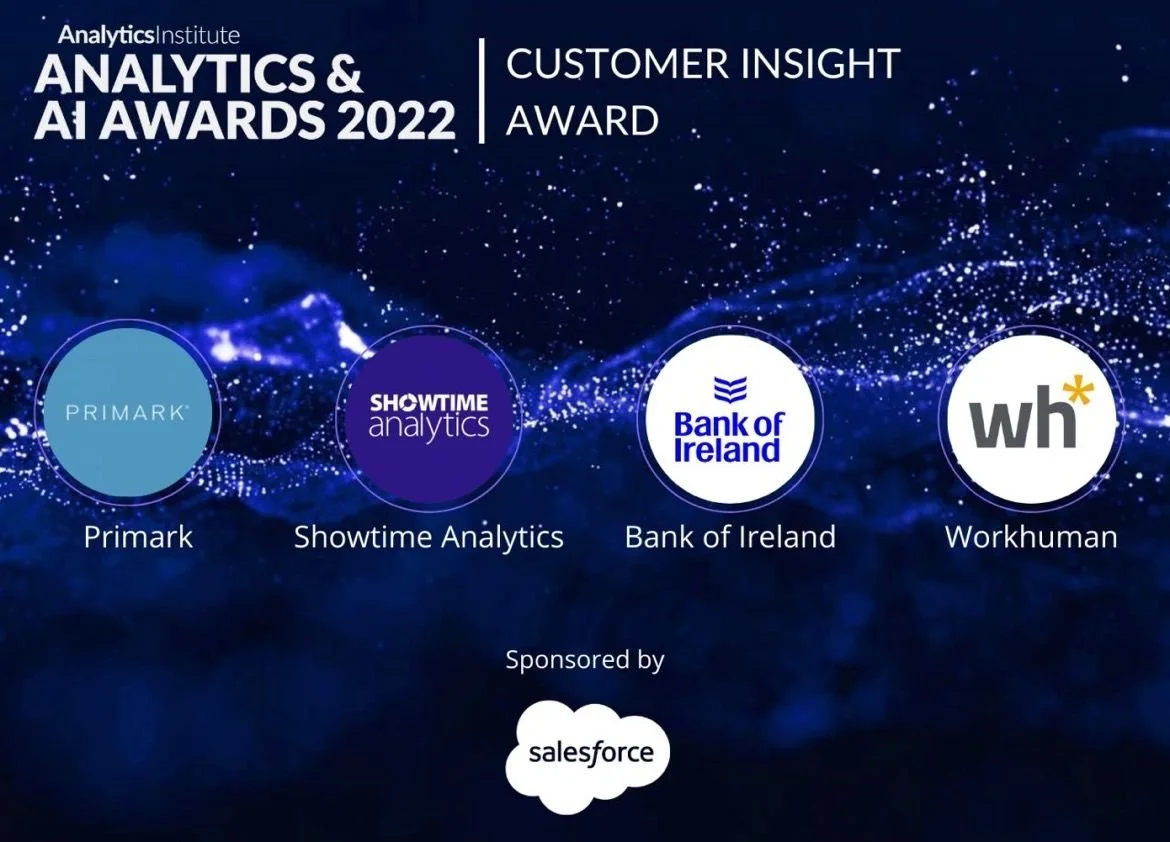 AnalyticsInstitute
ANALYTICS &
AI AWARDS 2022

CUSTOMER INSIGHT
AWARD

PRIMARK

Primark

SHOWTIME
analytics

Showtime Analytics

Bank of
Ireland

Bank of Ireland

wh*

Workhuman

Sponsored by

salesforce